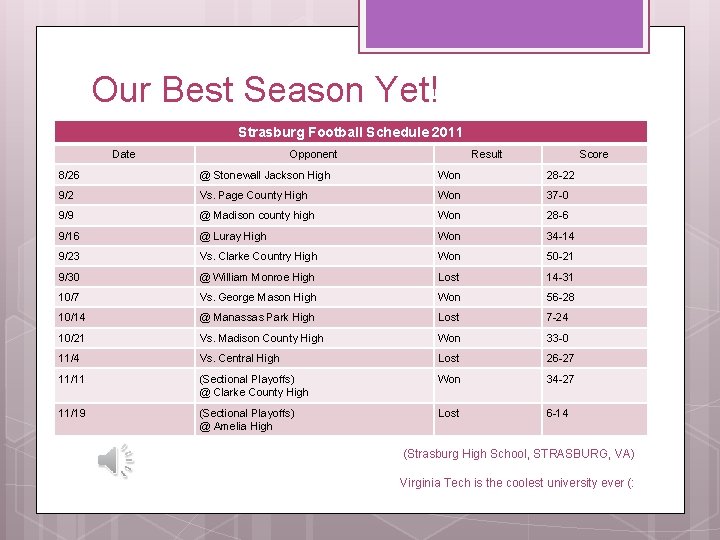 Our Best Season Yet!

Strasburg Football Schedule 2011

| Date | Opponent | Result | Score |
|---|---|---|---|
| 8/26 | @ Stonewall Jackson High | Won | 28-22 |
| 9/2 | Vs. Page County High | Won | 37-0 |
| 9/9 | @ Madison county high | Won | 28-6 |
| 9/16 | @ Luray High | Won | 34-14 |
| 9/23 | Vs. Clarke Country High | Won | 50-21 |
| 9/30 | @ William Monroe High | Lost | 14-31 |
| 10/7 | Vs. George Mason High | Won | 56-28 |
| 10/14 | @ Manassas Park High | Lost | 7-24 |
| 10/21 | Vs. Madison County High | Won | 33-0 |
| 11/4 | Vs. Central High | Lost | 26-27 |
| 11/11 | (Sectional Playoffs) @ Clarke County High | Won | 34-27 |
| 11/19 | (Sectional Playoffs) @ Amelia High | Lost | 6-14 |

(Strasburg High School, STRASBURG, VA)

Virginia Tech is the coolest university ever (: